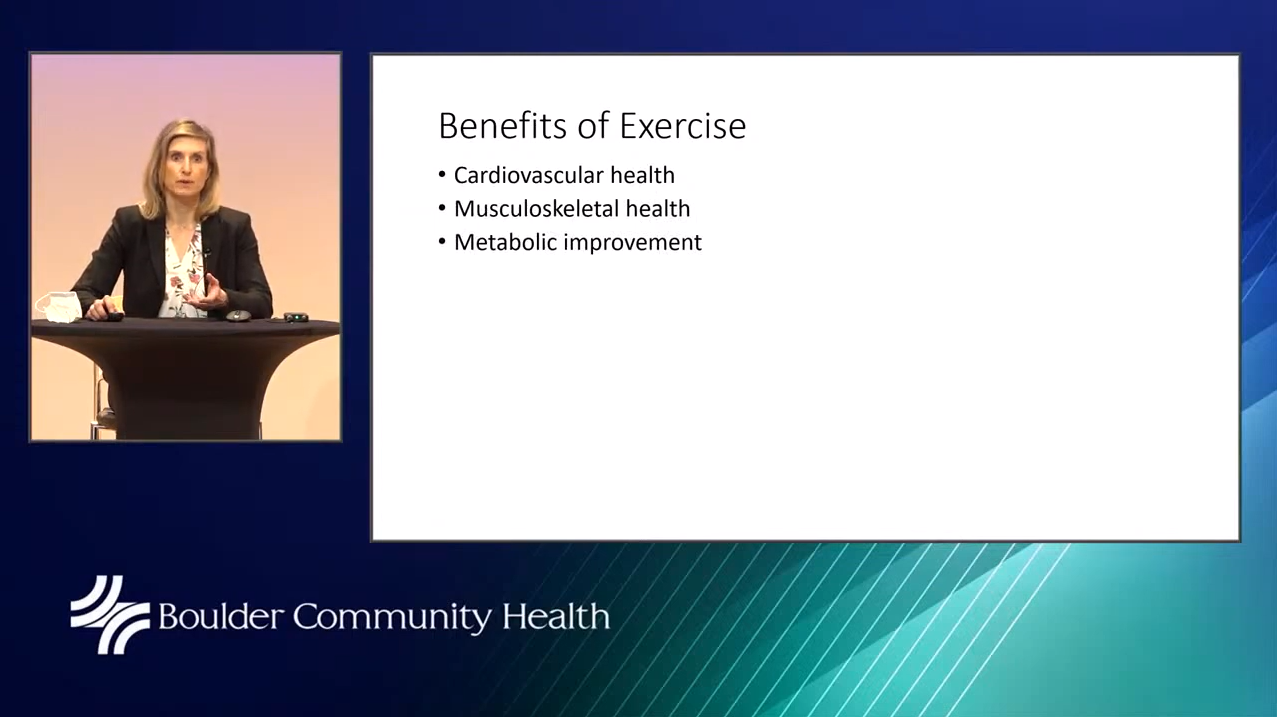 Benefits of Exercise

• Cardiovascular health
• Musculoskeletal health
• Metabolic improvement

Boulder Community Health